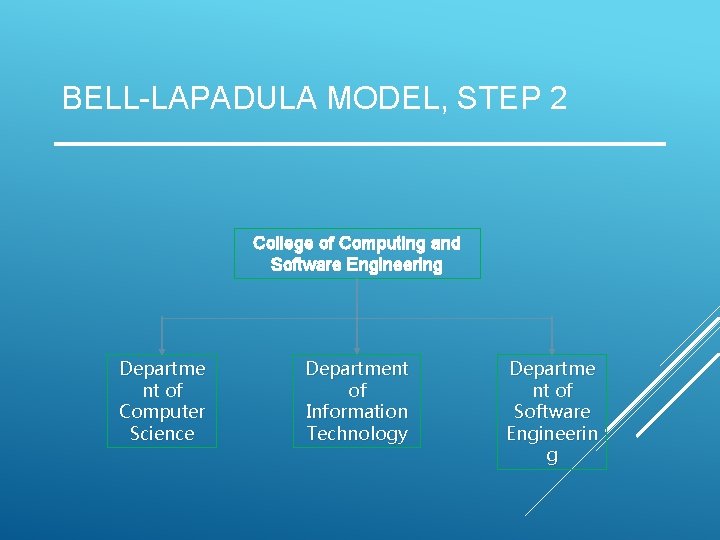 BELL-LAPADULA MODEL, STEP 2

College of Computing and Software Engineering

Department of Computer Science

Department of Information Technology

Department of Software Engineering